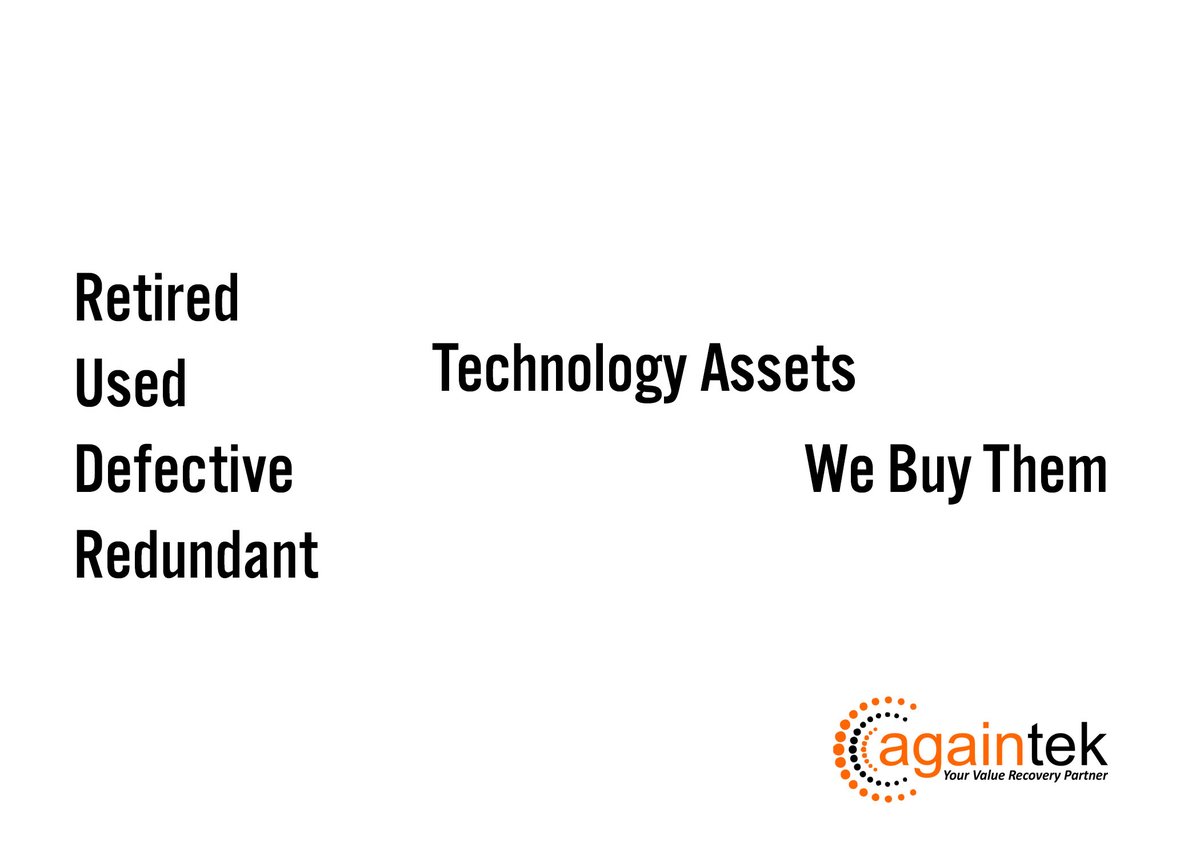 Retired
Used
Defective
Redundant

Technology Assets

We Buy Them

againtek
Your Value Recovery Partner